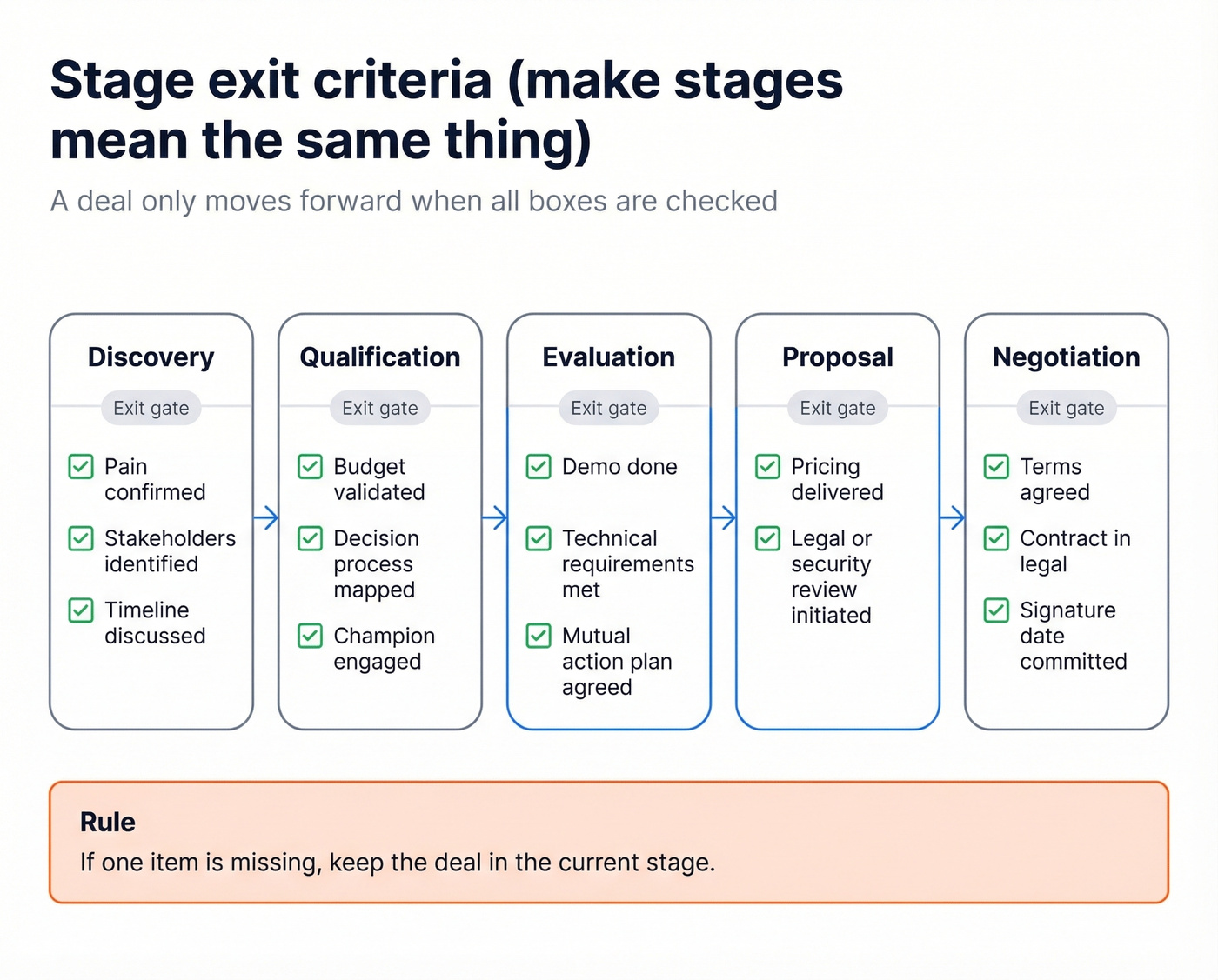 Stage exit criteria (make stages mean the same thing)

A deal only moves forward when all boxes are checked

Discovery
Exit gate
Pain confirmed
Stakeholders identified
Timeline discussed

Qualification
Exit gate
Budget validated
Decision process mapped
Champion engaged

Evaluation
Exit gate
Demo done
Technical requirements met
Mutual action plan agreed

Proposal
Exit gate
Pricing delivered
Legal or security review initiated

Negotiation
Exit gate
Terms agreed
Contract in legal
Signature date committed

Rule
If one item is missing, keep the deal in the current stage.